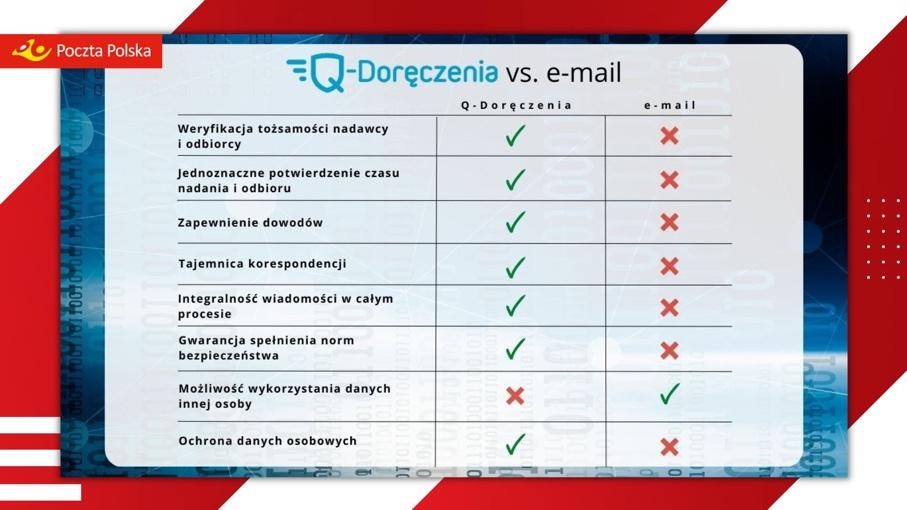 Poczta Polska

Q-Doręczenia vs. e-mail

| | Q-Doręczenia | e-mail |
|---|---|---|
| Weryfikacja tożsamości nadawcy i odbiorcy | ✓ | ✗ |
| Jednoznaczne potwierdzenie czasu nadania i odbioru | ✓ | ✗ |
| Zapewnienie dowodów | ✓ | ✗ |
| Tajemnica korespondencji | ✓ | ✗ |
| Integralność wiadomości w całym procesie | ✓ | ✗ |
| Gwarancja spełnienia norm bezpieczeństwa | ✓ | ✗ |
| Możliwość wykorzystania danych innej osoby | ✗ | ✓ |
| Ochrona danych osobowych | ✓ | ✗ |